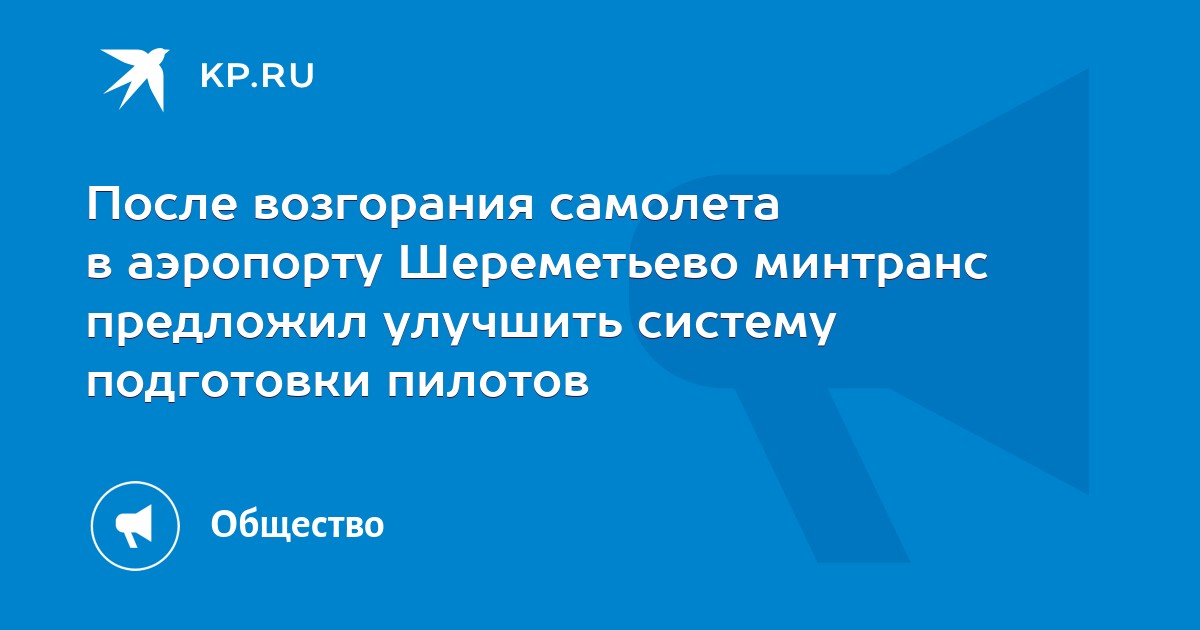 KP.RU

После возгорания самолета в аэропорту Шереметьево минтранс предложил улучшить систему подготовки пилотов

Общество